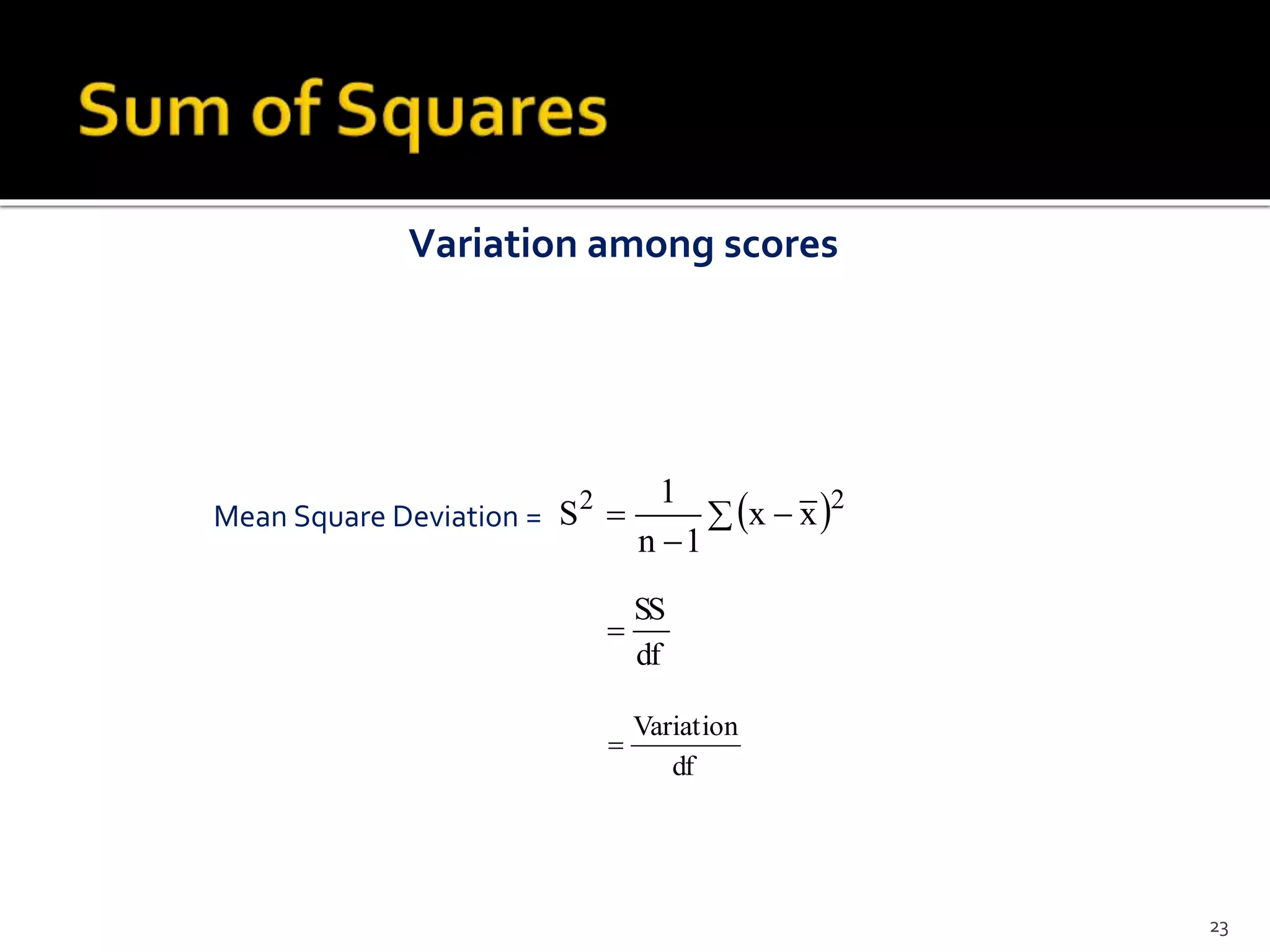 Sum of Squares

Variation among scores

Mean Square Deviation = $S^2 = \frac{1}{n-1}\sum(x-\bar{x})^2$

$= \frac{SS}{df}$

$= \frac{\text{Variation}}{df}$

23